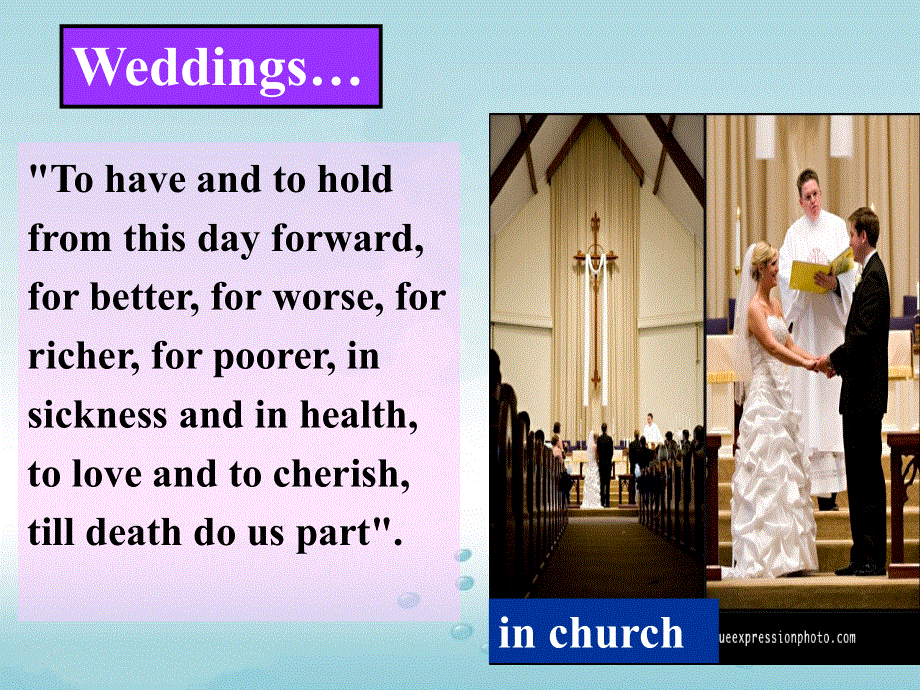 Weddings…

"To have and to hold from this day forward, for better, for worse, for richer, for poorer, in sickness and in health, to love and to cherish, till death do us part".

in church

ueexpressionphoto.com